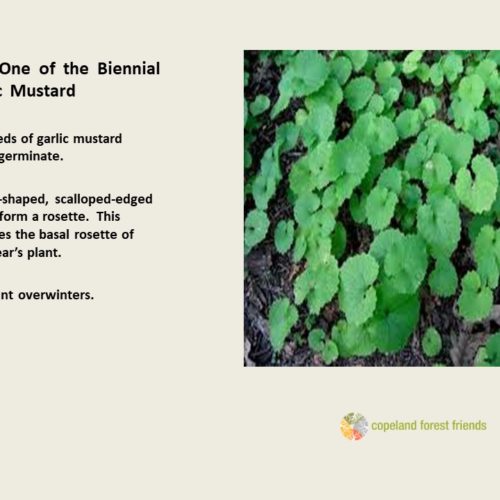 One of the Biennial
: Mustard

eds of garlic mustard
germinate.

-shaped, scalloped-edged
form a rosette. This
es the basal rosette of
ear's plant.

nt overwinters.

copeland forest friends